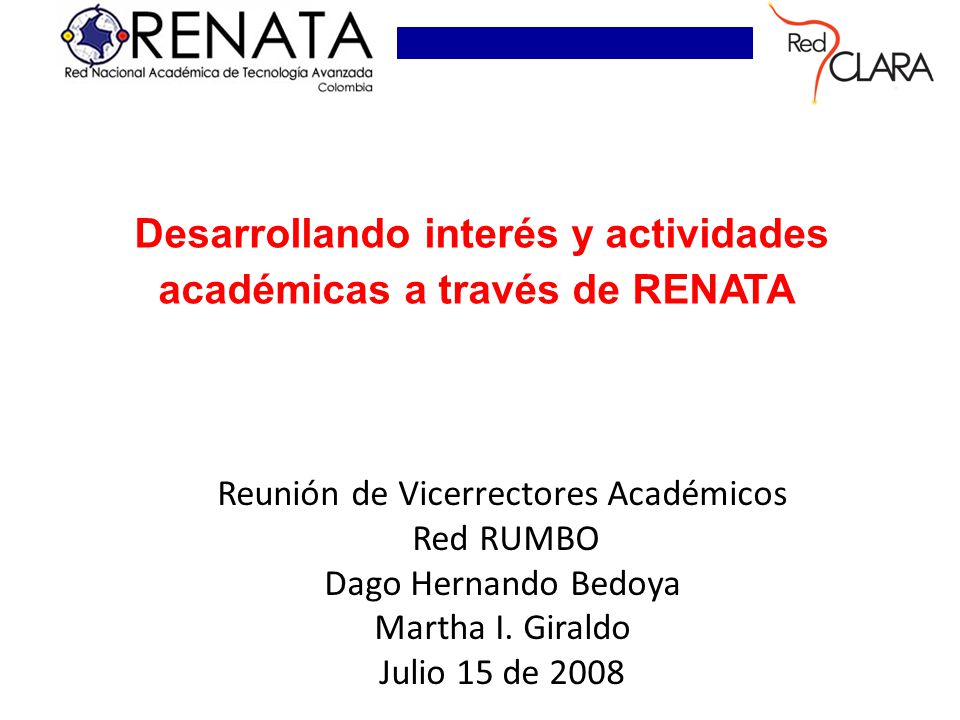 RENATA
Red Nacional Académica de Tecnología Avanzada
Colombia

Red CLARA

Desarrollando interés y actividades académicas a través de RENATA

Reunión de Vicerrectores Académicos
Red RUMBO
Dago Hernando Bedoya
Martha I. Giraldo
Julio 15 de 2008